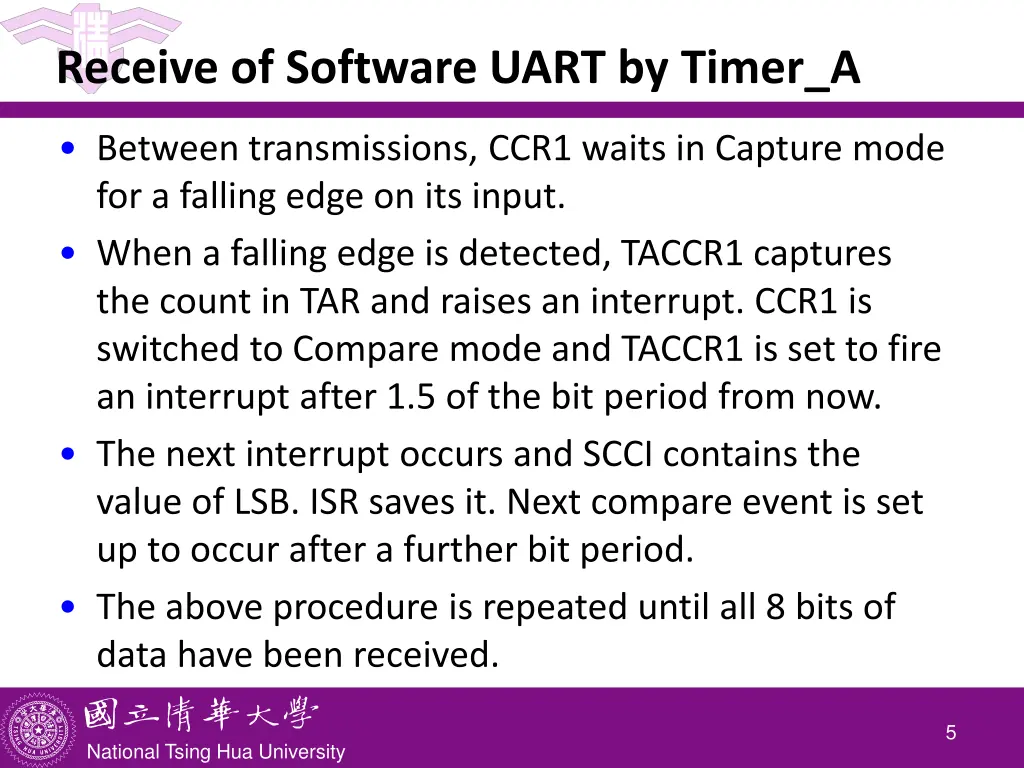 Receive of Software UART by Timer_A

• Between transmissions, CCR1 waits in Capture mode for a falling edge on its input.

• When a falling edge is detected, TACCR1 captures the count in TAR and raises an interrupt. CCR1 is switched to Compare mode and TACCR1 is set to fire an interrupt after 1.5 of the bit period from now.

• The next interrupt occurs and SCCI contains the value of LSB. ISR saves it. Next compare event is set up to occur after a further bit period.

• The above procedure is repeated until all 8 bits of data have been received.

國立清華大學
National Tsing Hua University

5